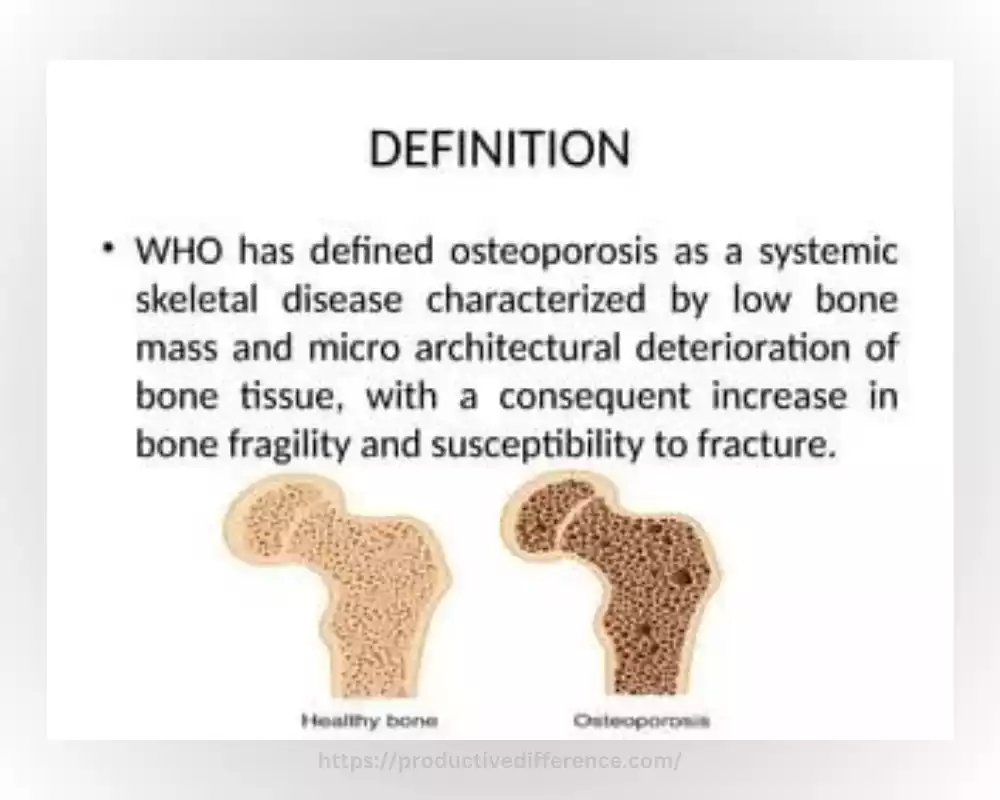 DEFINITION

• WHO has defined osteoporosis as a systemic skeletal disease characterized by low bone mass and micro architectural deterioration of bone tissue, with a consequent increase in bone fragility and susceptibility to fracture.

Healthy bone

Osteoporosis

https://productivedifference.com/